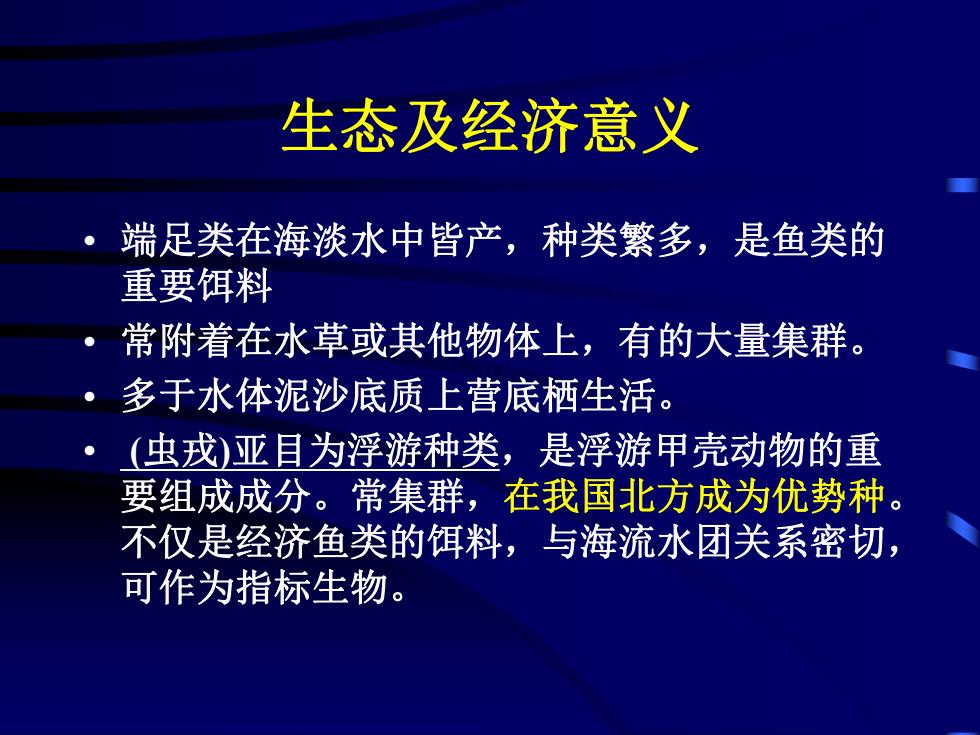 生态及经济意义

• 端足类在海淡水中皆产，种类繁多，是鱼类的重要饵料

• 常附着在水草或其他物体上，有的大量集群。

• 多于水体泥沙底质上营底栖生活。

• (虫戎)亚目为浮游种类，是浮游甲壳动物的重要组成成分。常集群，在我国北方成为优势种。不仅是经济鱼类的饵料，与海流水团关系密切，可作为指标生物。